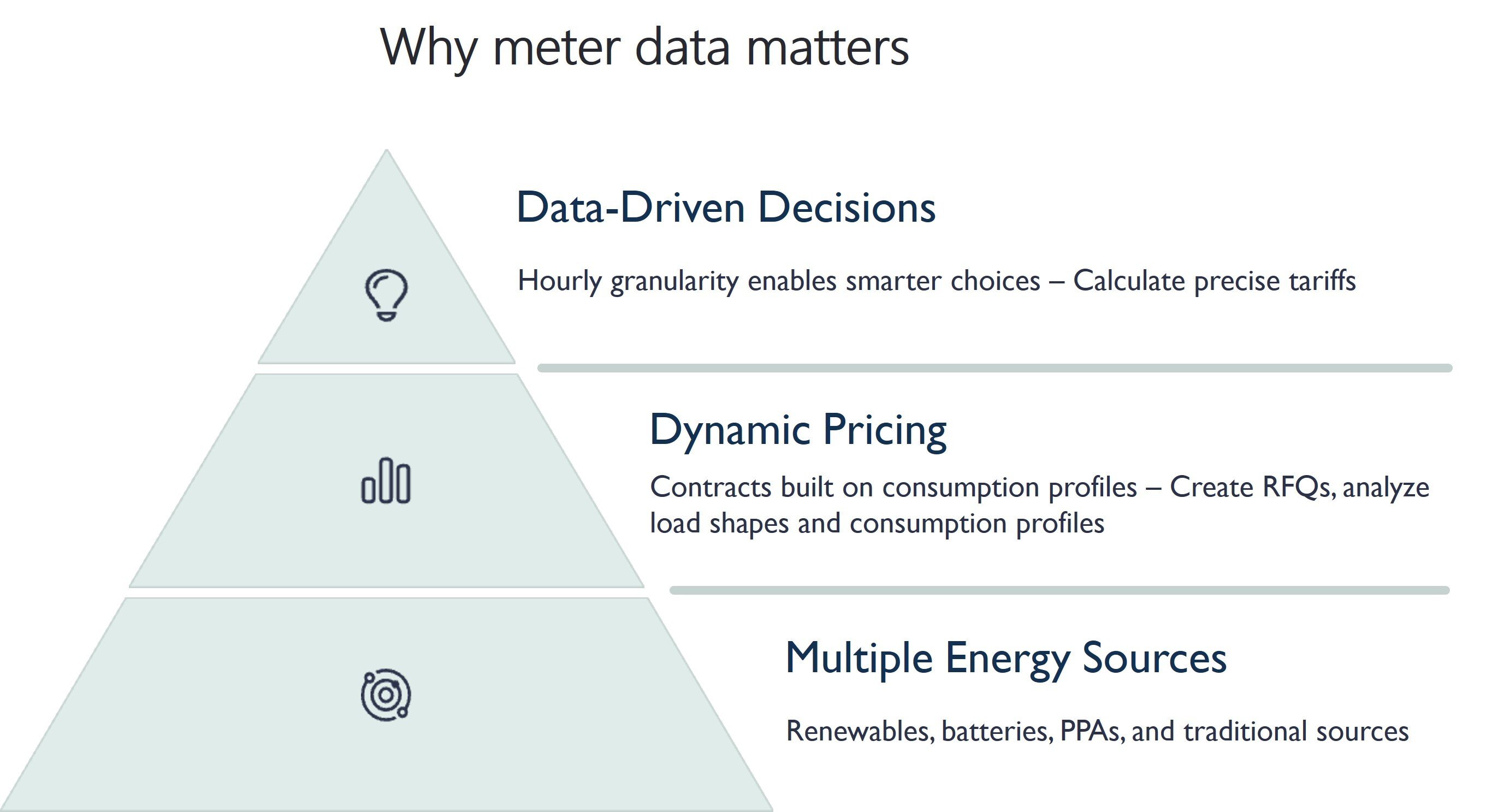 Why meter data matters

Data-Driven Decisions

Hourly granularity enables smarter choices – Calculate precise tariffs

Dynamic Pricing

Contracts built on consumption profiles – Create RFQs, analyze load shapes and consumption profiles

Multiple Energy Sources

Renewables, batteries, PPAs, and traditional sources